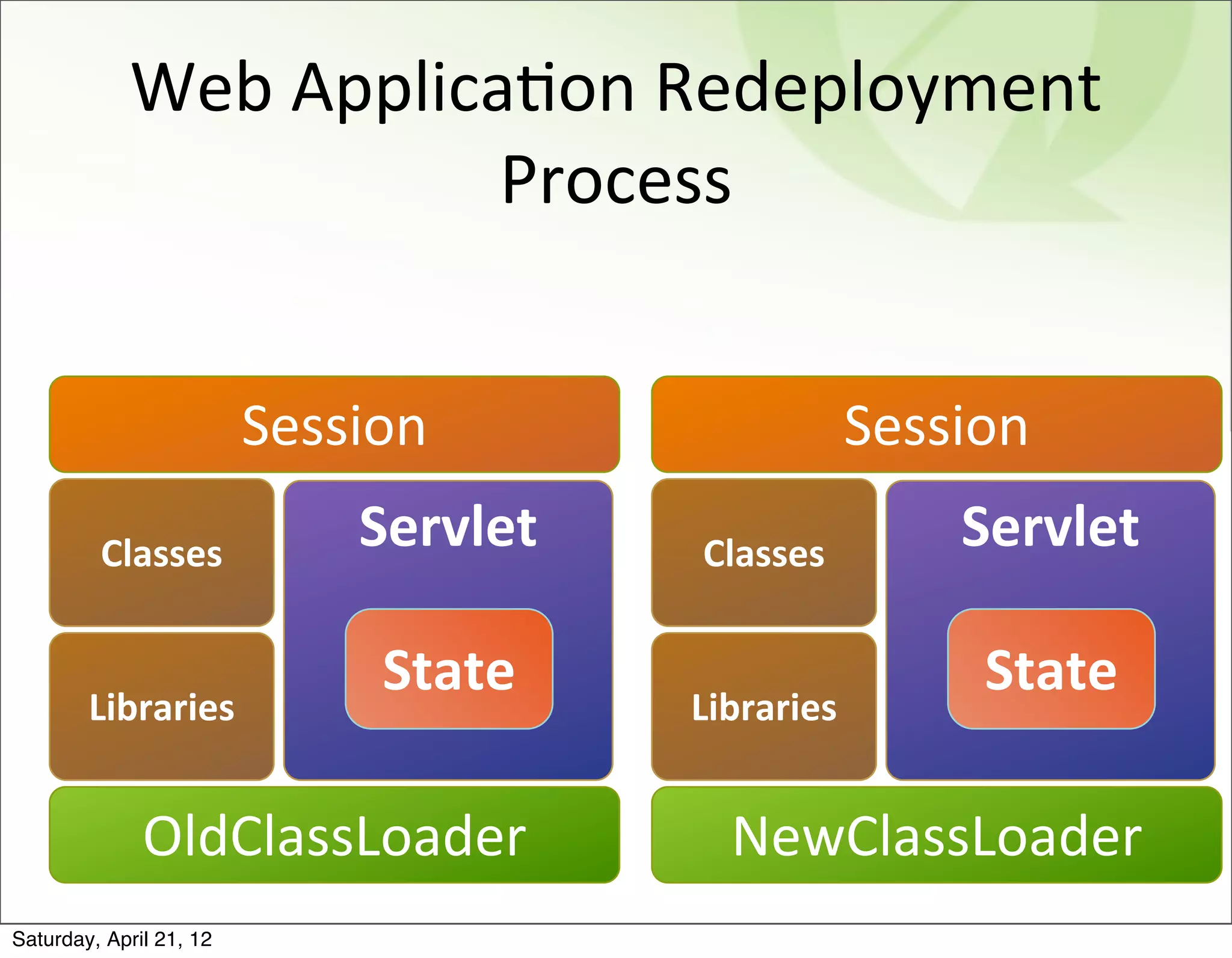 Web Application Redeployment Process

Session

Classes

Libraries

Servlet

State

OldClassLoader

Session

Classes

Libraries

Servlet

State

NewClassLoader

Saturday, April 21, 12